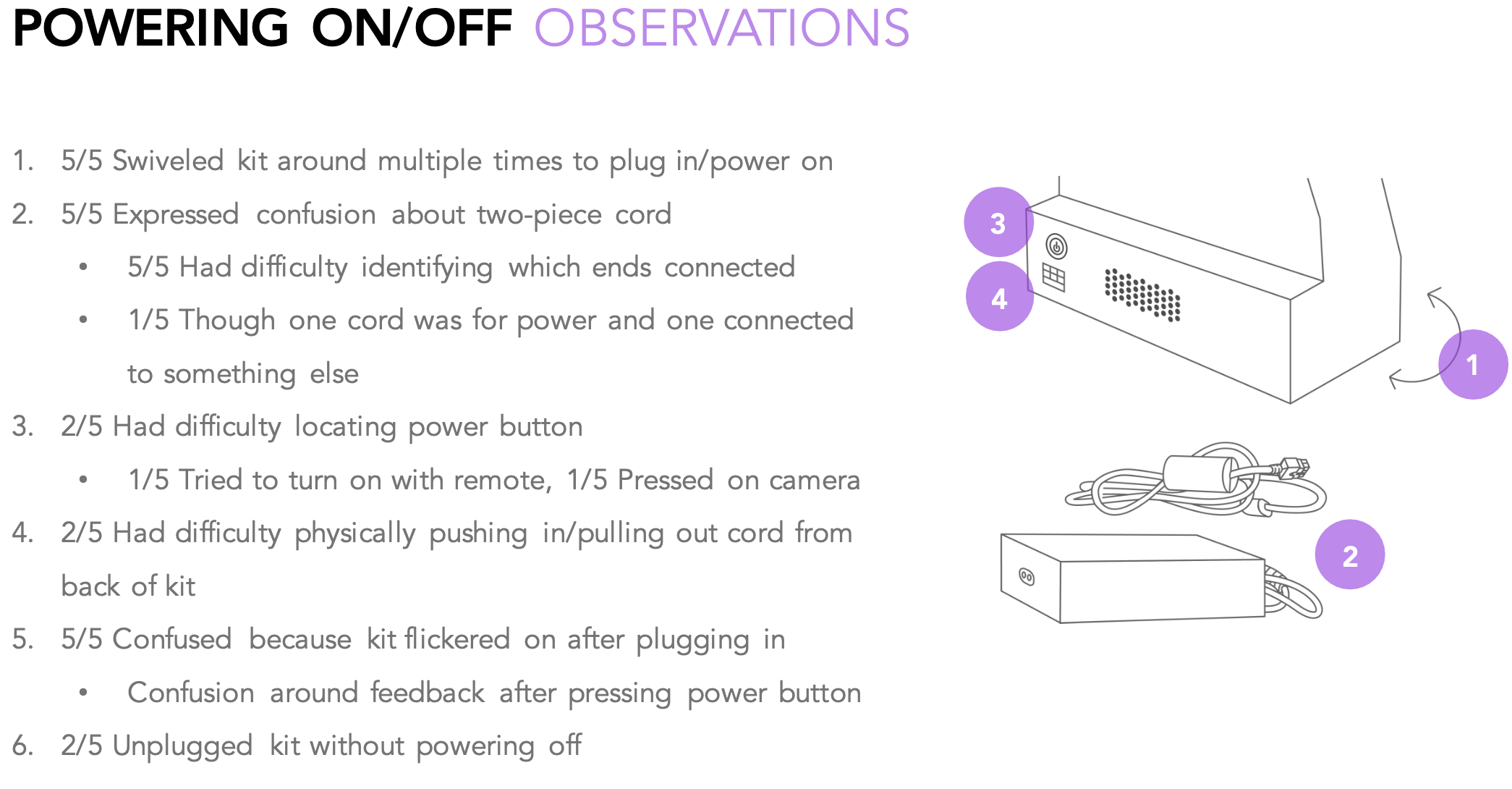 POWERING ON/OFF OBSERVATIONS

1. 5/5 Swiveled kit around multiple times to plug in/power on
2. 5/5 Expressed confusion about two-piece cord
 • 5/5 Had difficulty identifying which ends connected
 • 1/5 Though one cord was for power and one connected to something else
3. 2/5 Had difficulty locating power button
 • 1/5 Tried to turn on with remote, 1/5 Pressed on camera
4. 2/5 Had difficulty physically pushing in/pulling out cord from back of kit
5. 5/5 Confused because kit flickered on after plugging in
 • Confusion around feedback after pressing power button
6. 2/5 Unplugged kit without powering off

3
4
1
2